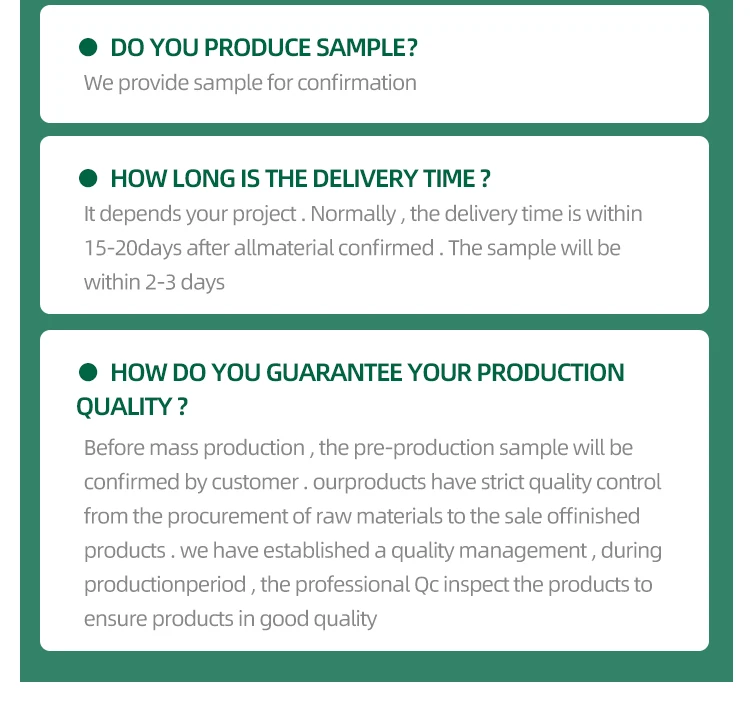 DO YOU PRODUCE SAMPLE?

We provide sample for confirmation

HOW LONG IS THE DELIVERY TIME ?

It depends your project . Normally , the delivery time is within 15-20days after allmaterial confirmed . The sample will be within 2-3 days

HOW DO YOU GUARANTEE YOUR PRODUCTION QUALITY ?

Before mass production , the pre-production sample will be confirmed by customer . ourproducts have strict quality control from the procurement of raw materials to the sale offinished products . we have established a quality management , during productionperiod , the professional Qc inspect the products to ensure products in good quality